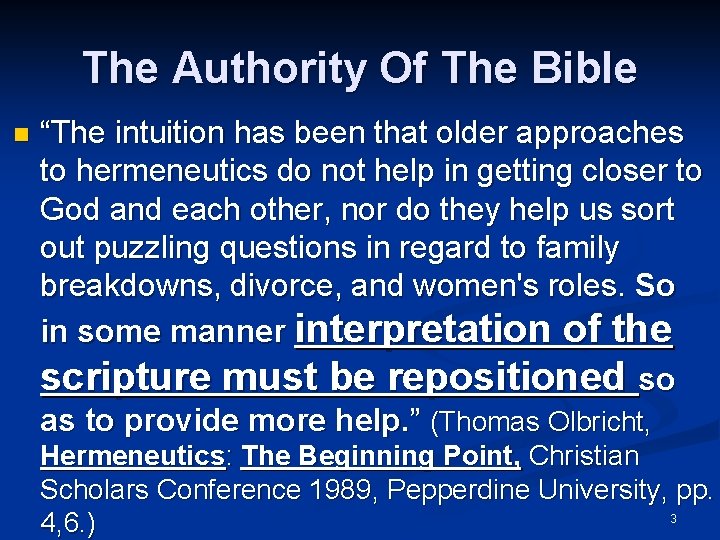 The Authority Of The Bible

“The intuition has been that older approaches to hermeneutics do not help in getting closer to God and each other, nor do they help us sort out puzzling questions in regard to family breakdowns, divorce, and women's roles. So in some manner interpretation of the scripture must be repositioned so as to provide more help.” (Thomas Olbricht, Hermeneutics: The Beginning Point, Christian Scholars Conference 1989, Pepperdine University, pp. 4,6.)

3